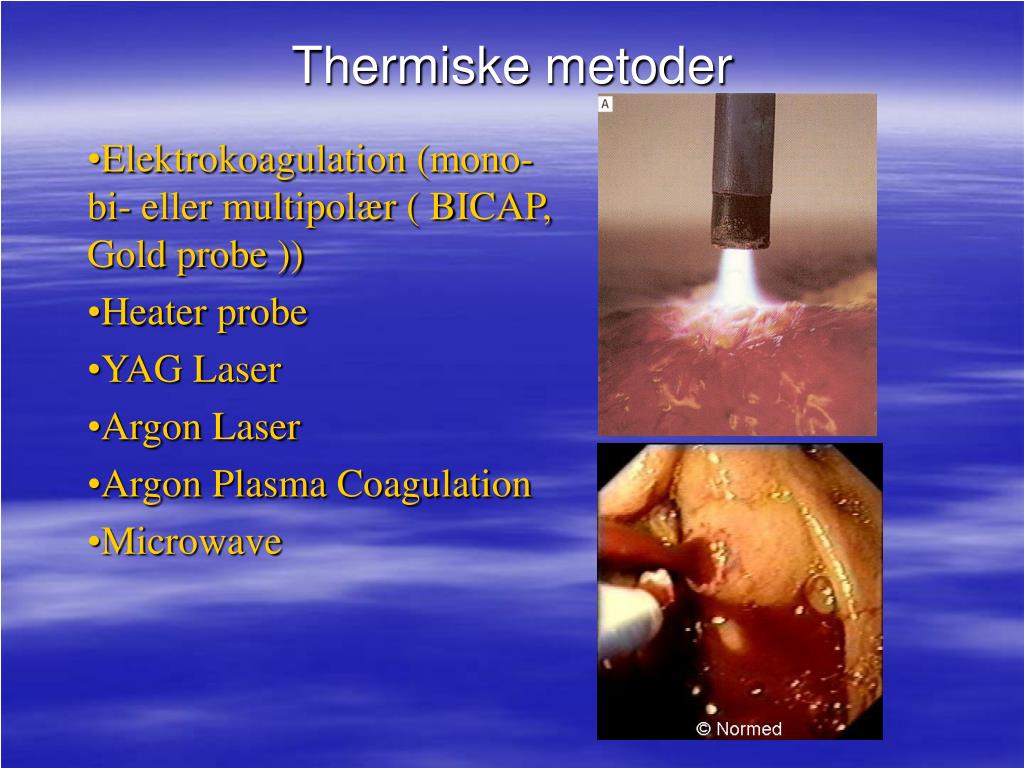 Thermiske metoder

•Elektrokoagulation (mono- bi- eller multipolær ( BICAP, Gold probe ))
•Heater probe
•YAG Laser
•Argon Laser
•Argon Plasma Coagulation
•Microwave

A

© Normed